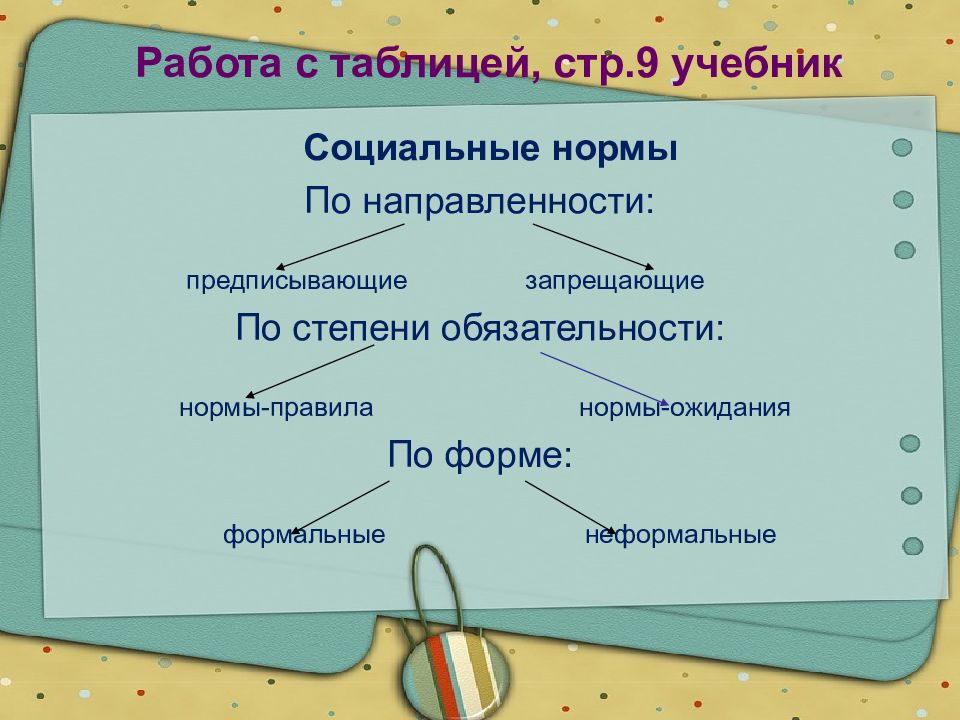 Работа с таблицей, стр.9 учебник

Социальные нормы

По направленности:

предписывающие

запрещающие

По степени обязательности:

нормы-правила

нормы-ожидания

По форме:

формальные

неформальные